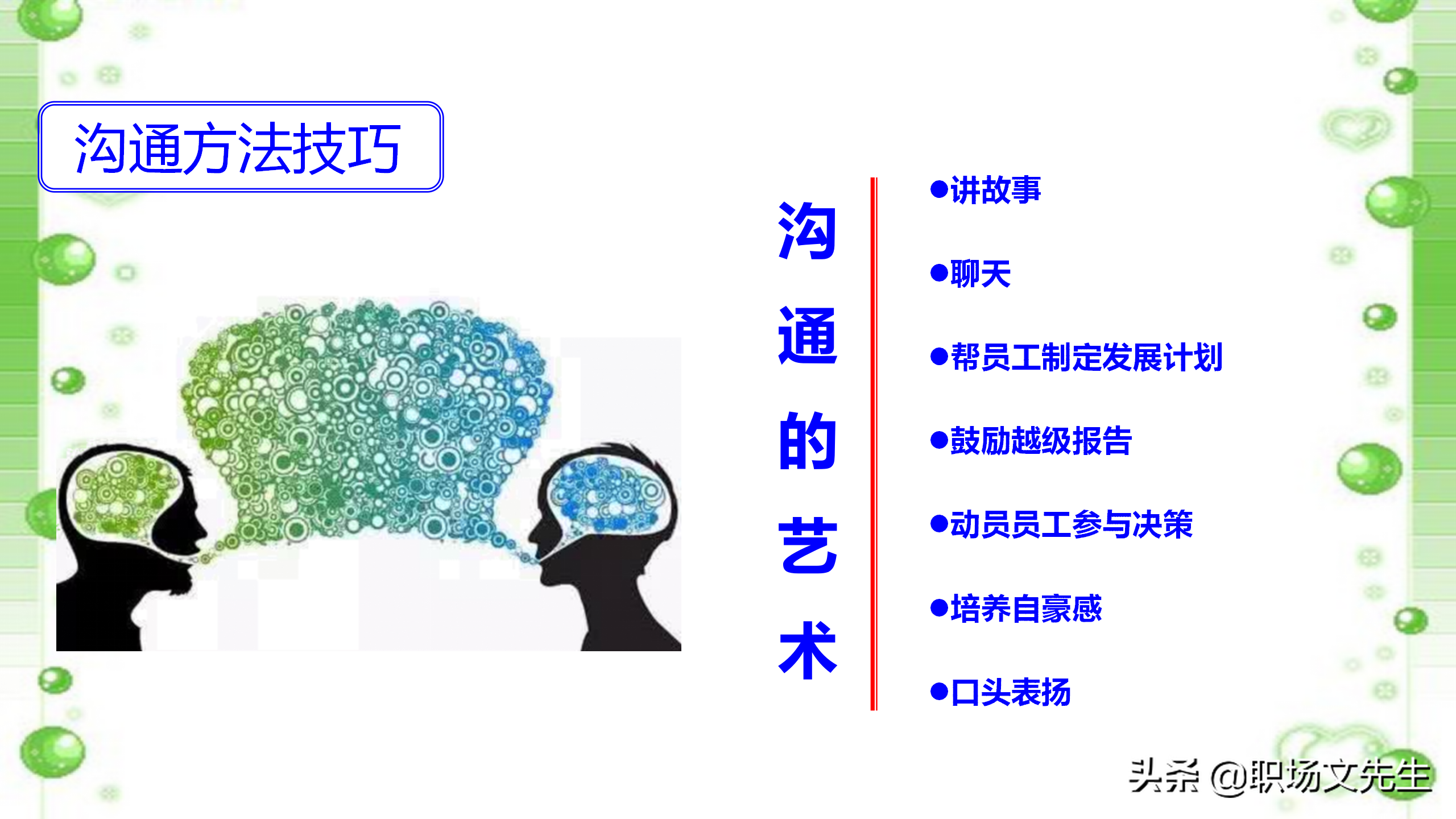 沟通方法技巧

沟通的艺术

●讲故事

●聊天

●帮员工制定发展计划

●鼓励越级报告

●动员员工参与决策

●培养自豪感

●口头表扬

头条 @职场文先生